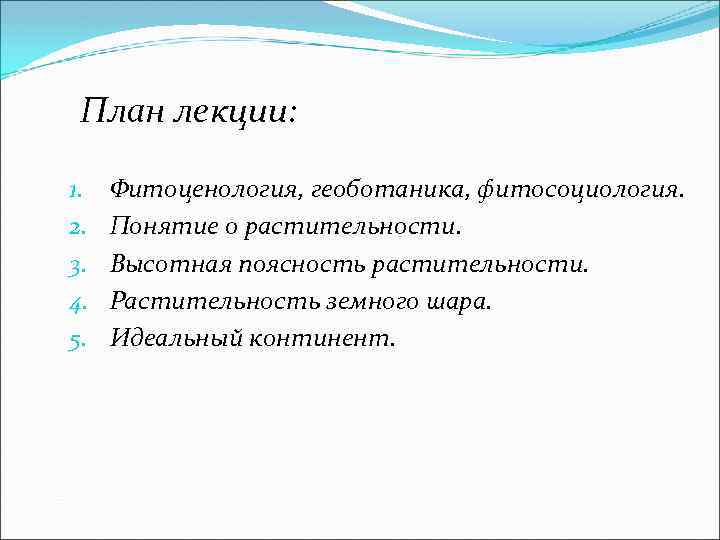 План лекции:

1. Фитоценология, геоботаника, фитосоциология.
2. Понятие о растительности.
3. Высотная поясность растительности.
4. Растительность земного шара.
5. Идеальный континент.